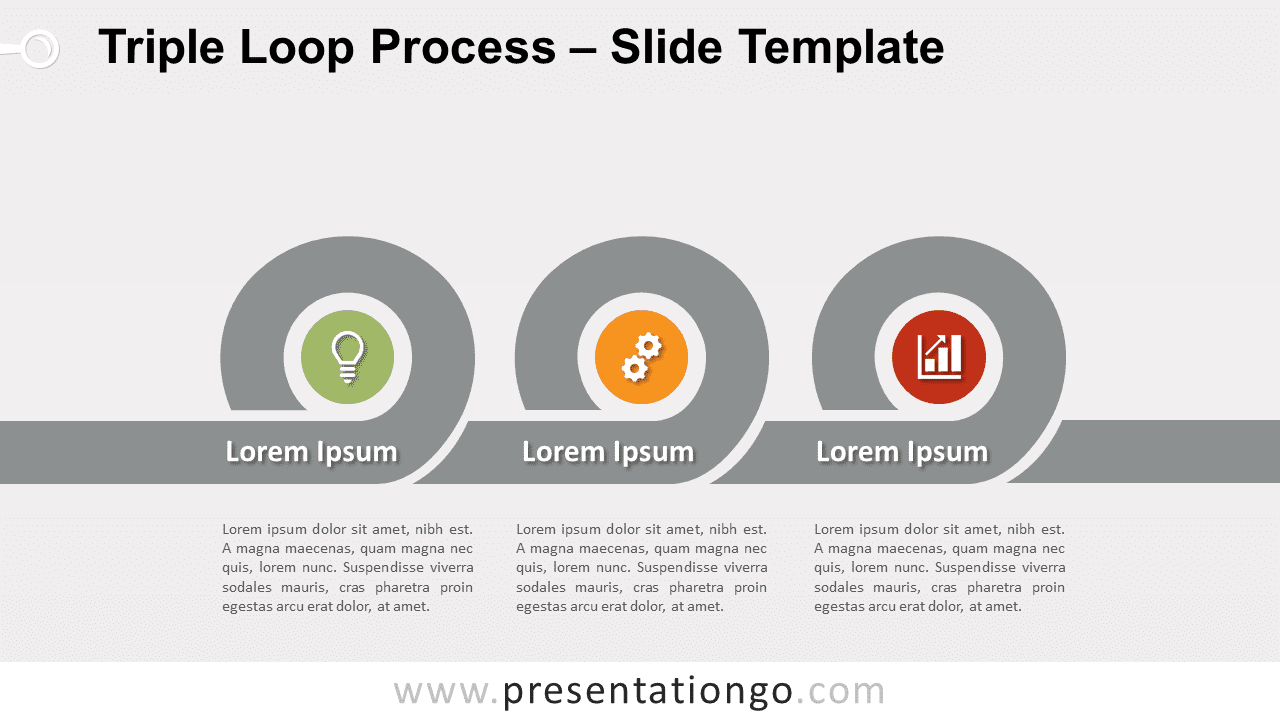 Triple Loop Process – Slide Template

Lorem Ipsum

Lorem Ipsum

Lorem Ipsum

Lorem ipsum dolor sit amet, nibh est. A magna maecenas, quam magna nec quis, lorem nunc. Suspendisse viverra sodales mauris, cras pharetra proin egestas arcu erat dolor, at amet.

Lorem ipsum dolor sit amet, nibh est. A magna maecenas, quam magna nec quis, lorem nunc. Suspendisse viverra sodales mauris, cras pharetra proin egestas arcu erat dolor, at amet.

Lorem ipsum dolor sit amet, nibh est. A magna maecenas, quam magna nec quis, lorem nunc. Suspendisse viverra sodales mauris, cras pharetra proin egestas arcu erat dolor, at amet.

www.presentationgo.com